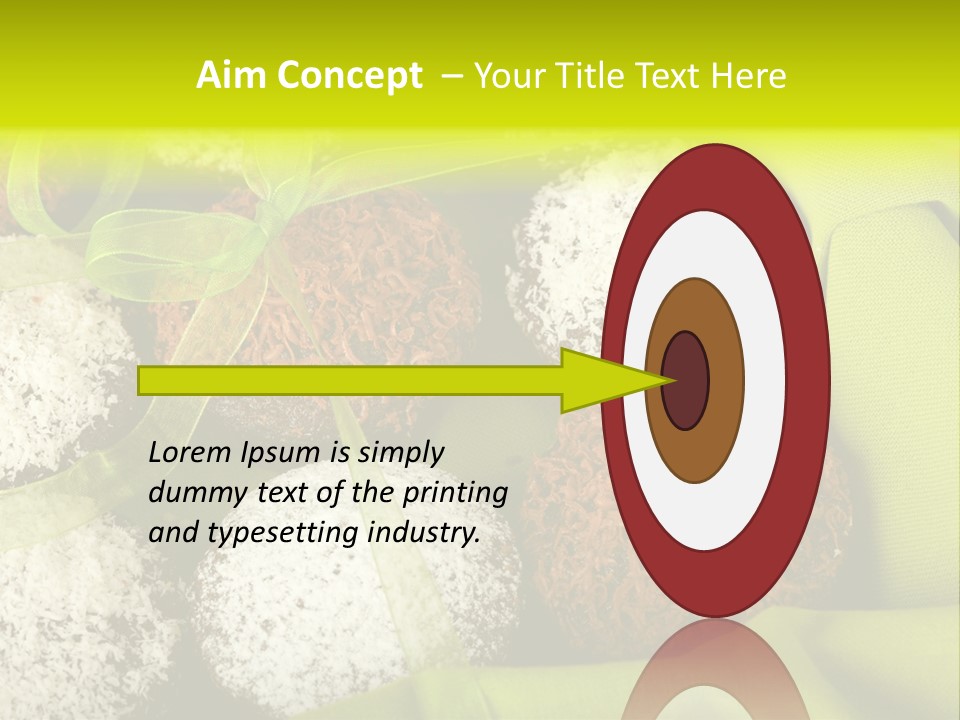 Aim Concept – Your Title Text Here

Lorem Ipsum is simply dummy text of the printing and typesetting industry.